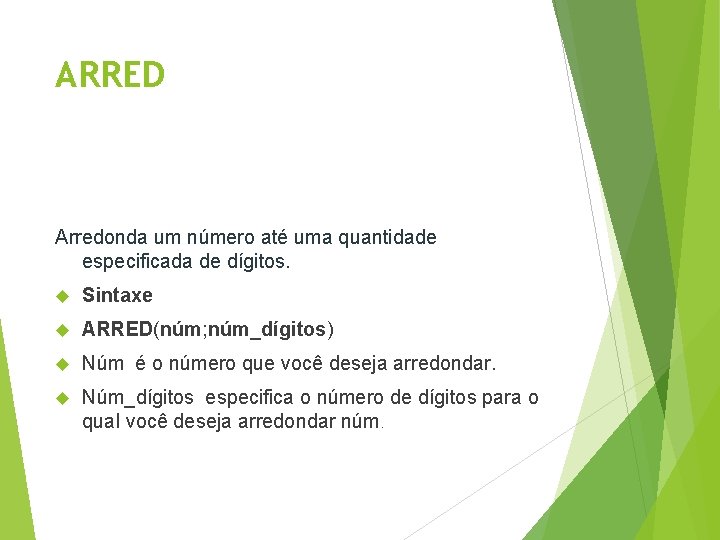 ARRED

Arredonda um número até uma quantidade especificada de dígitos.

Sintaxe

ARRED(núm;núm_dígitos)

Núm é o número que você deseja arredondar.

Núm_dígitos especifica o número de dígitos para o qual você deseja arredondar núm.